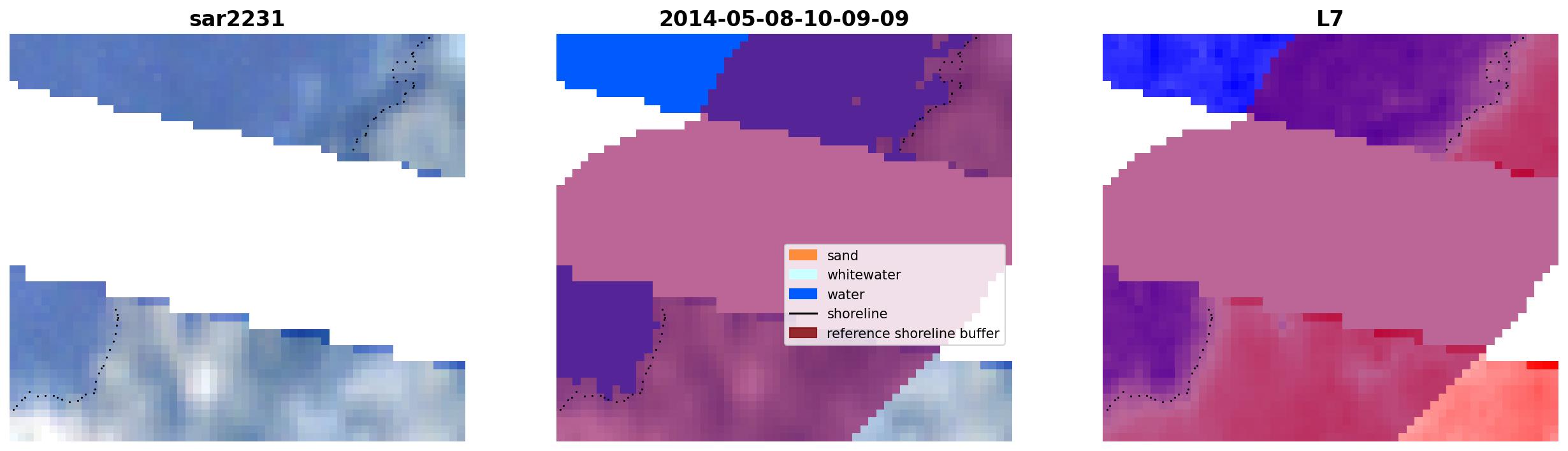 sar2231

2014-05-08-10-09-09

sand
whitewater
water
shoreline
reference shoreline buffer

L7